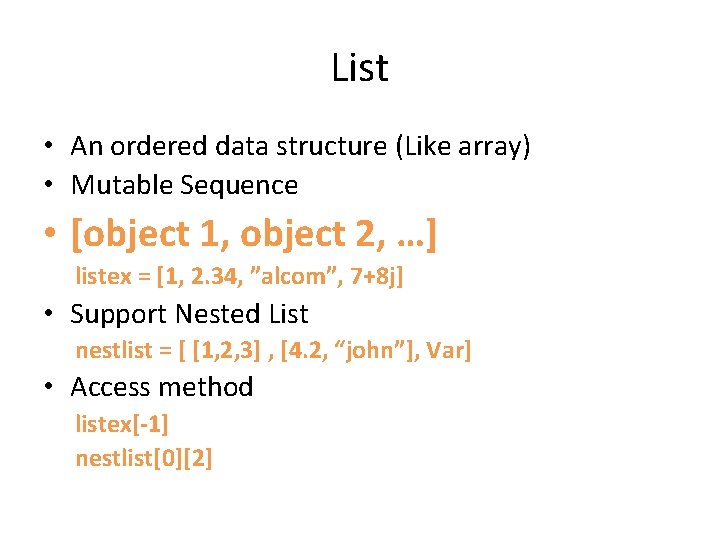 List

• An ordered data structure (Like array)
• Mutable Sequence
• [object 1, object 2, …]
listex = [1, 2.34, ”alcom”, 7+8j]
• Support Nested List
nestlist = [ [1,2,3] , [4.2, “john”], Var]
• Access method
listex[-1]
nestlist[0][2]